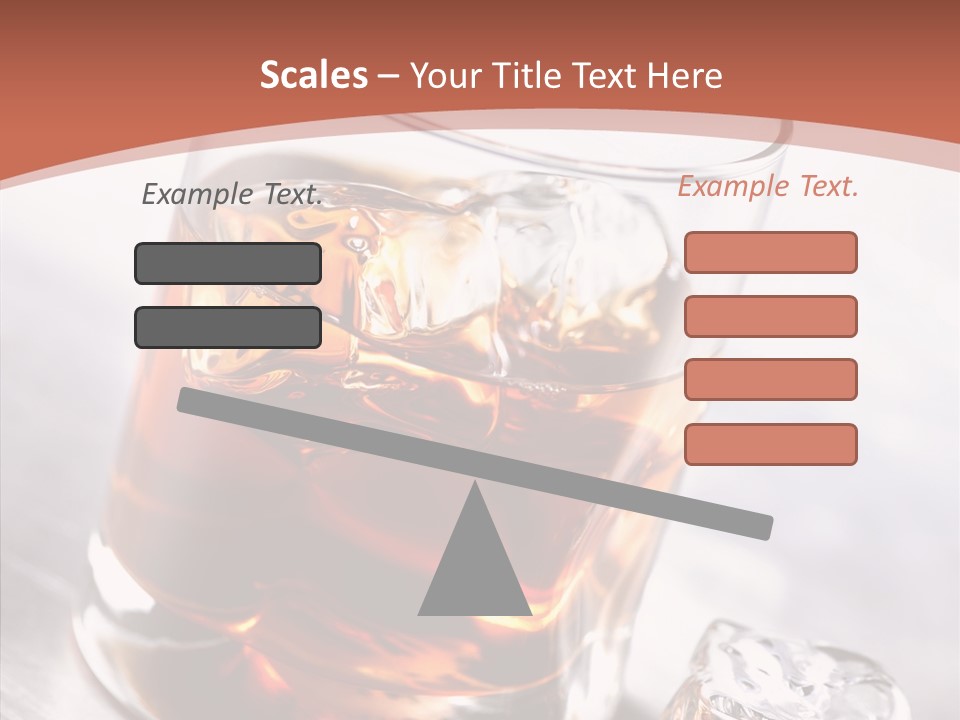 Scales – Your Title Text Here

Example Text.

Example Text.